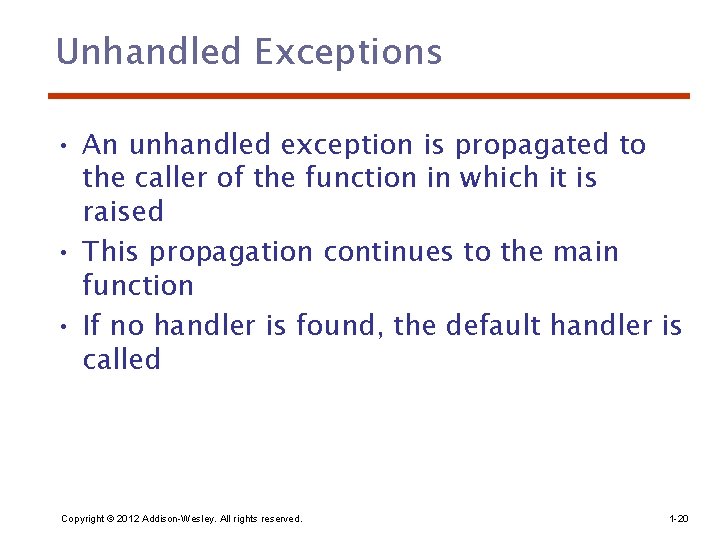 Unhandled Exceptions

• An unhandled exception is propagated to the caller of the function in which it is raised
• This propagation continues to the main function
• If no handler is found, the default handler is called

Copyright © 2012 Addison-Wesley. All rights reserved.

1-20